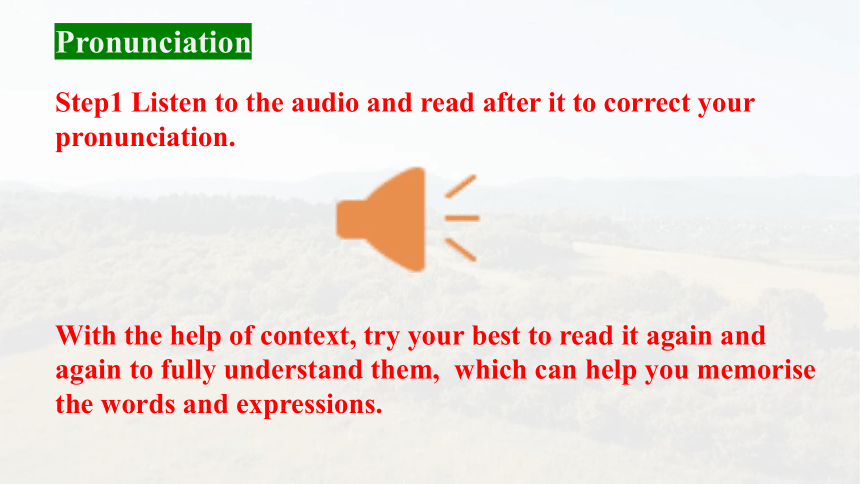 Pronunciation

Step1 Listen to the audio and read after it to correct your pronunciation.

With the help of context, try your best to read it again and again to fully understand them,  which can help you memorise the words and expressions.